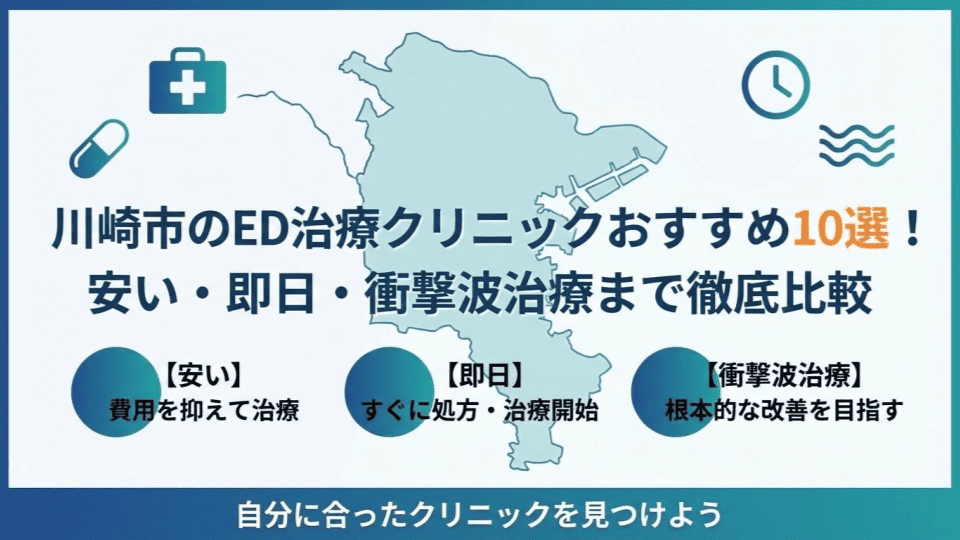 川崎市のED治療クリニックおすすめ10選！
安い・即日・衝撃波治療まで徹底比較

【安い】
費用を抑えて治療

【即日】
すぐに処方・治療開始

【衝撃波治療】
根本的な改善を目指す

自分に合ったクリニックを見つけよう